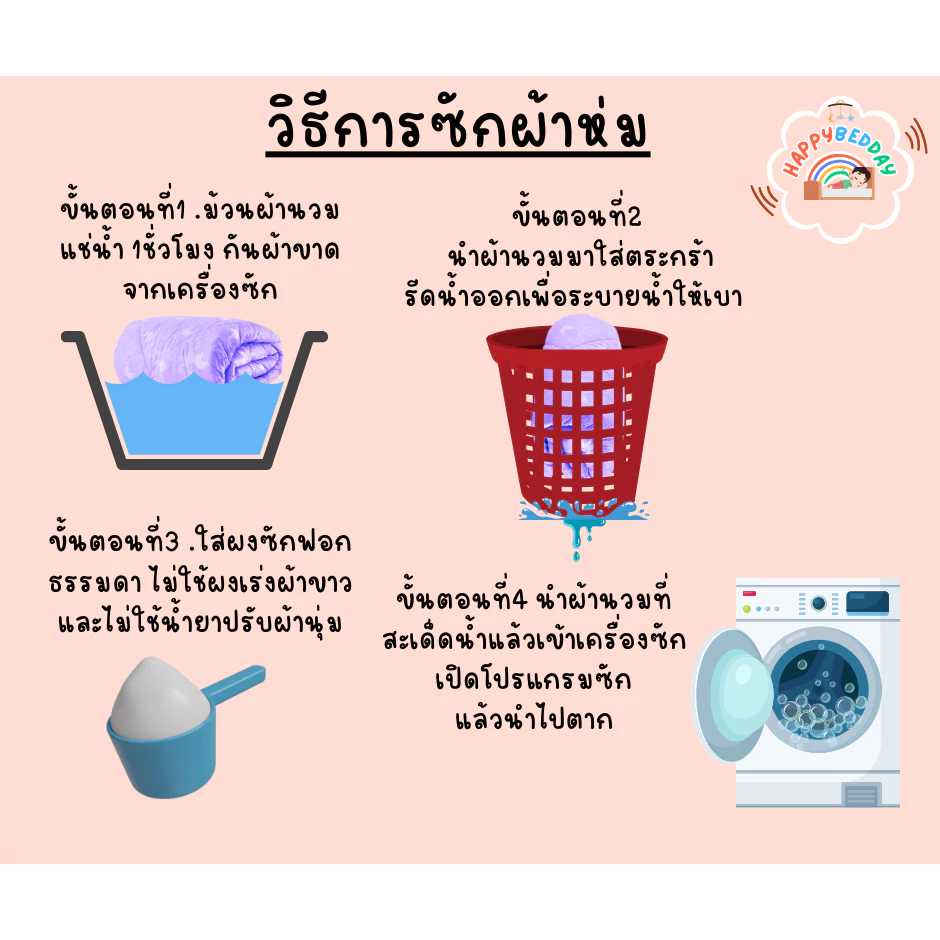 วิธีการซักผ้าห่ม

HAPPYBEDDAY

ขั้นตอนที่1 .ม้วนผ้านวม แช่น้ำ 1ชั่วโมง กันผ้าขาด จากเครื่องซัก

ขั้นตอนที่2 นำผ้านวมมาใส่ตระกร้า รีดน้ำออกเพื่อระบายน้ำให้เบา

ขั้นตอนที่3 .ใส่ผงซักฟอก ธรรมดา ไม่ใช้ผงเร่งผ้าขาว และไม่ใช้น้ำยาปรับผ้านุ่ม

ขั้นตอนที่4 นำผ้านวมที่ สะเด็ดน้ำแล้วเข้าเครื่องซัก เปิดโปรแกรมซัก แล้วนำไปตาก